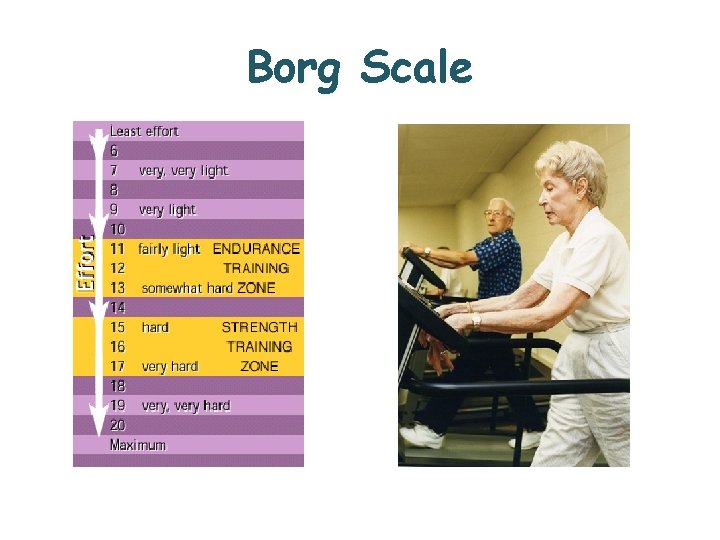 Borg Scale

Effort

Least effort
6
7 very, very light
8
9 very light
10
11 fairly light ENDURANCE
12 TRAINING
13 somewhat hard ZONE
14
15 hard STRENGTH
16 TRAINING
17 very hard ZONE
18
19 very, very hard
20
Maximum